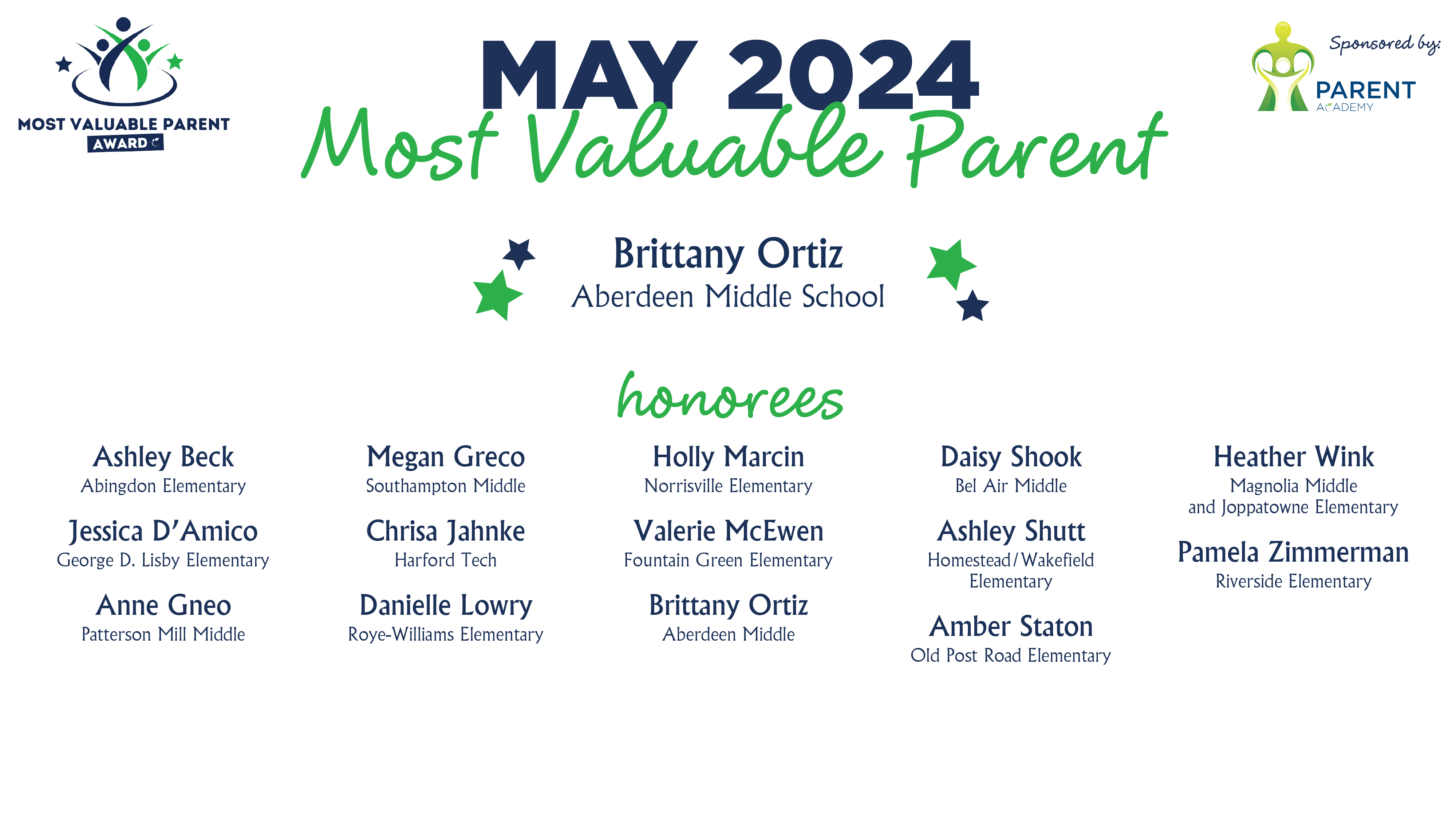 MOST VALUABLE PARENT AWARD

MAY 2024
Most Valuable Parent

Sponsored by:
PARENT ACADEMY

Brittany Ortiz
Aberdeen Middle School

honorees

Ashley Beck
Abingdon Elementary

Jessica D'Amico
George D. Lisby Elementary

Anne Gneo
Patterson Mill Middle

Megan Greco
Southampton Middle

Chrisa Jahnke
Harford Tech

Danielle Lowry
Roye-Williams Elementary

Holly Marcin
Norrisville Elementary

Valerie McEwen
Fountain Green Elementary

Brittany Ortiz
Aberdeen Middle

Daisy Shook
Bel Air Middle

Ashley Shutt
Homestead/Wakefield Elementary

Amber Staton
Old Post Road Elementary

Heather Wink
Magnolia Middle and Joppatowne Elementary

Pamela Zimmerman
Riverside Elementary